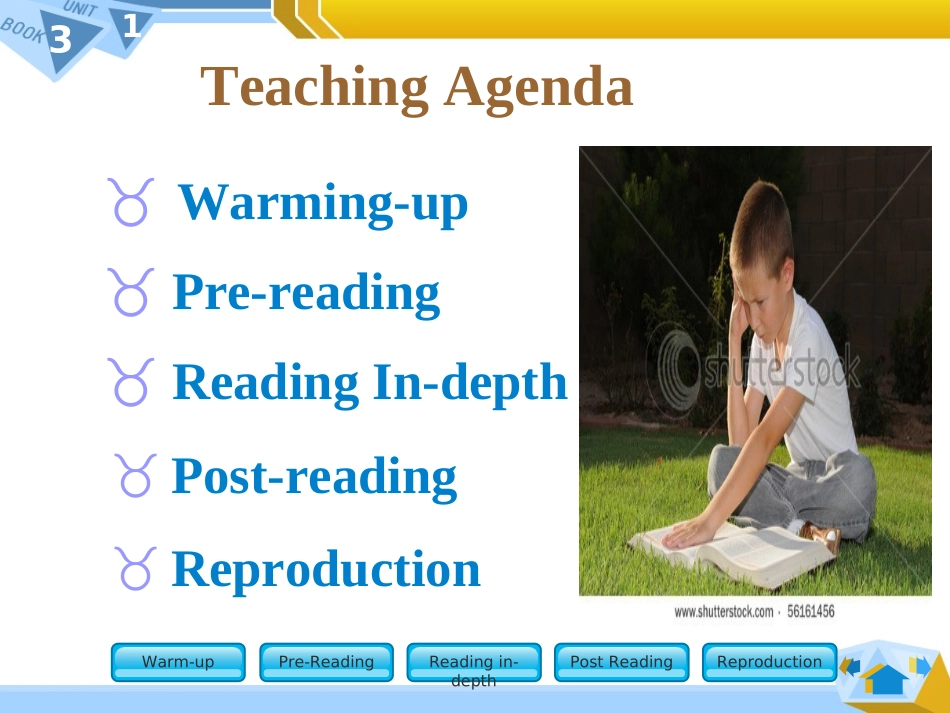 BOOK 3 UNIT 1

Teaching Agenda

♉ Warming-up

♉ Pre-reading

♉ Reading In-depth

♉ Post-reading

♉ Reproduction

shutterstock

www.shutterstock.com · 56161456

Warm-up
Pre-Reading
Reading in-depth
Post Reading
Reproduction